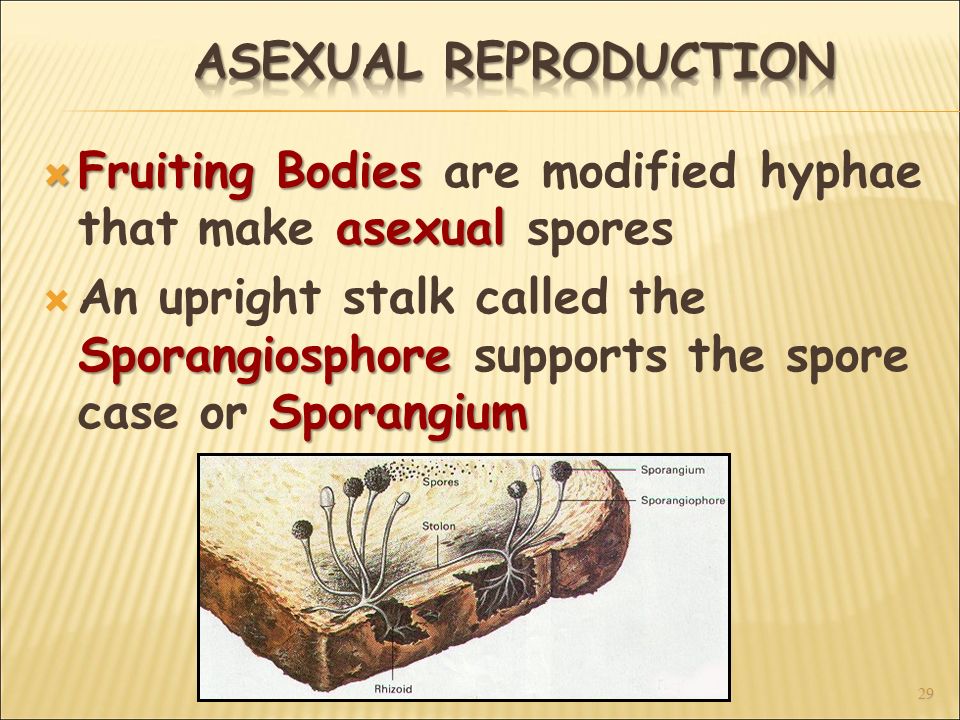 ASEXUAL REPRODUCTION

Fruiting Bodies are modified hyphae that make asexual spores

An upright stalk called the Sporangiosphore supports the spore case or Sporangium

Spores
Sporangium
Sporangiophore
Stolon
Rhizoid

29